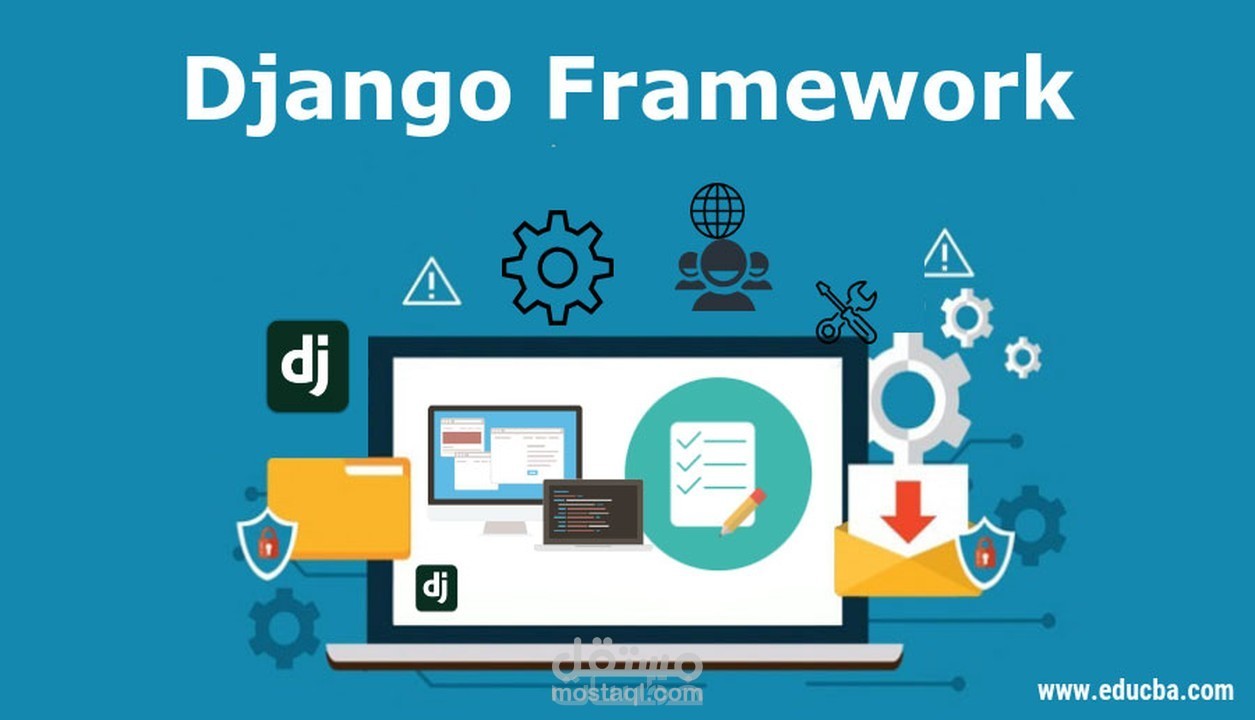 Django Framework

dj

dj

مستقل
mostaql.com

www.educba.com